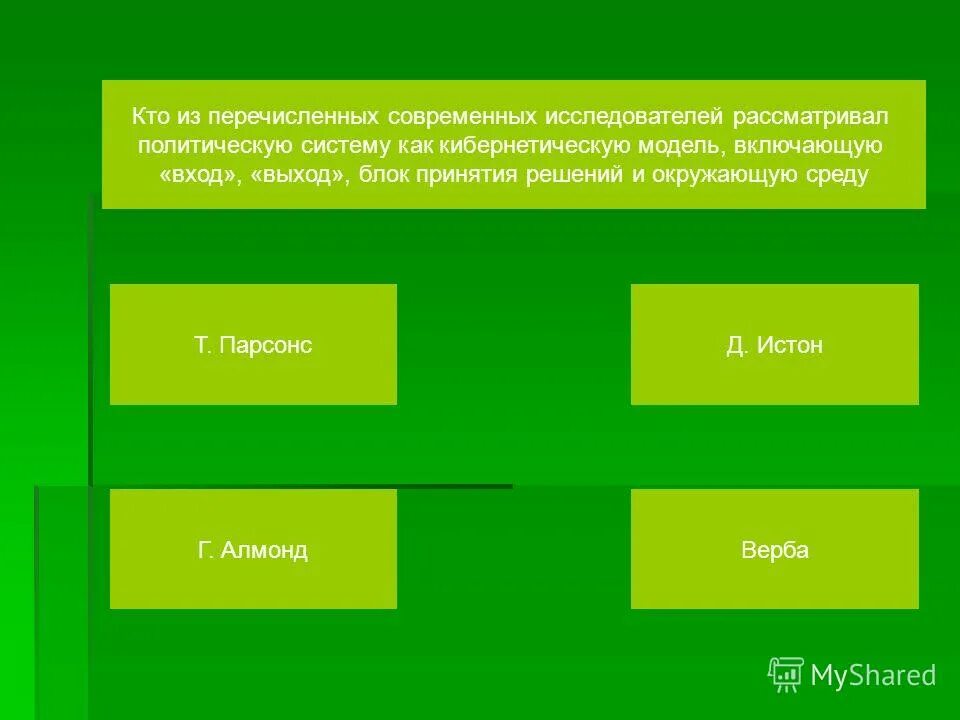 Кто из перечисленных современных исследователей рассматривал политическую систему как кибернетическую модель, включающую «вход», «выход», блок принятия решений и окружающую среду

Т. Парсонс

Д. Истон

Г. Алмонд

Верба

MyShared